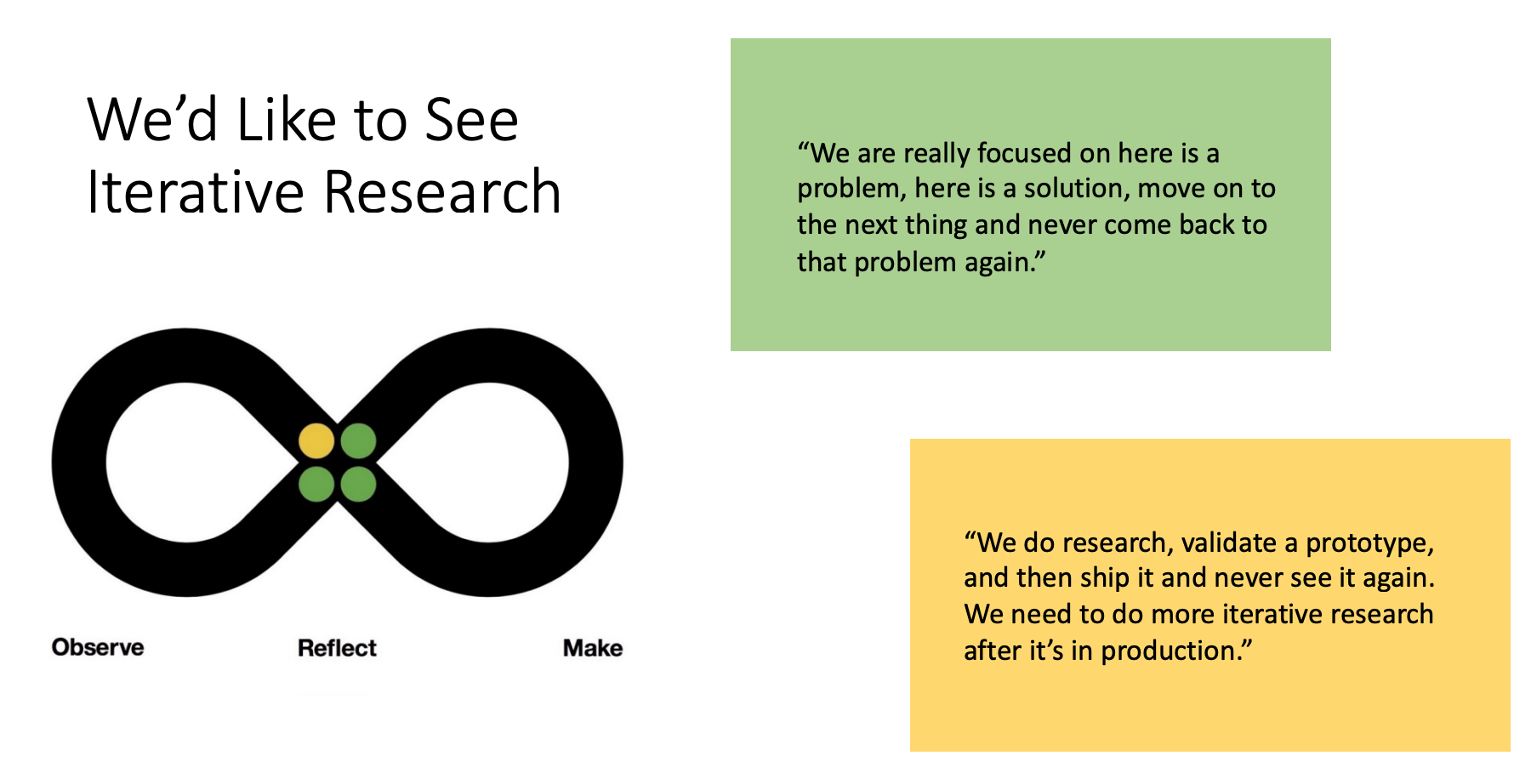 We'd Like to See Iterative Research

Observe Reflect Make

"We are really focused on here is a problem, here is a solution, move on to the next thing and never come back to that problem again."

"We do research, validate a prototype, and then ship it and never see it again. We need to do more iterative research after it's in production."